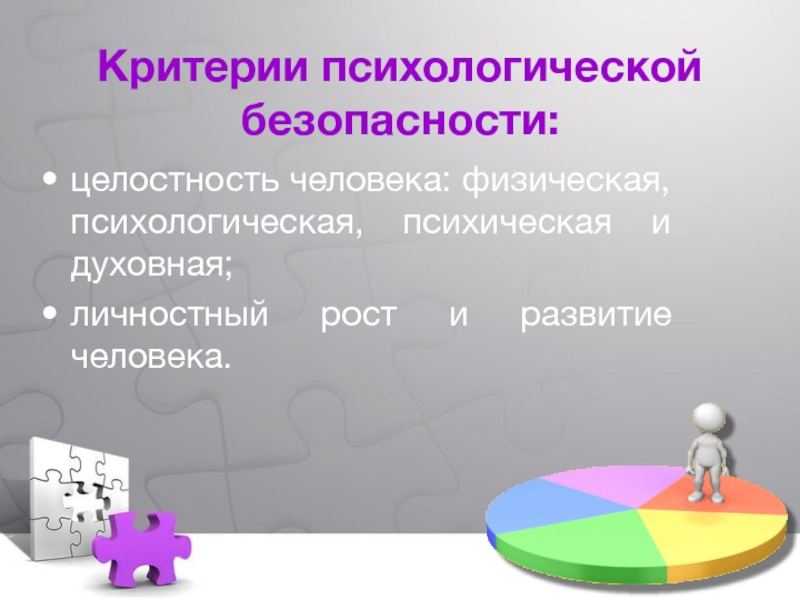 Критерии психологической безопасности:

• целостность человека: физическая, психологическая, психическая и духовная;

• личностный рост и развитие человека.